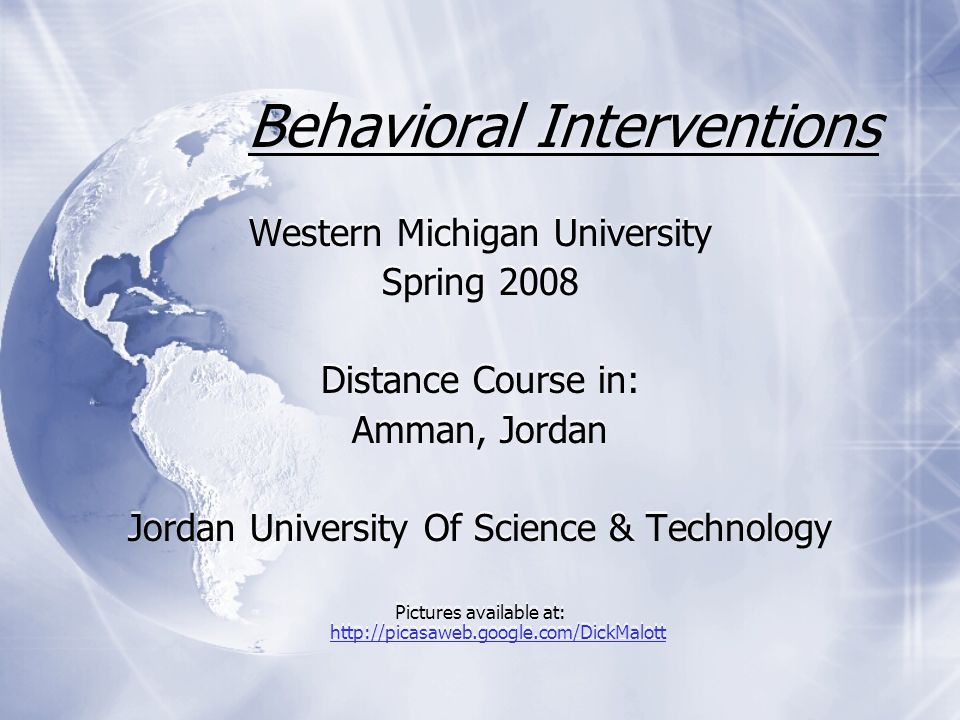 Behavioral Interventions

Western Michigan University
Spring 2008

Distance Course in:
Amman, Jordan

Jordan University Of Science & Technology

Pictures available at:
http://picasaweb.google.com/DickMalott